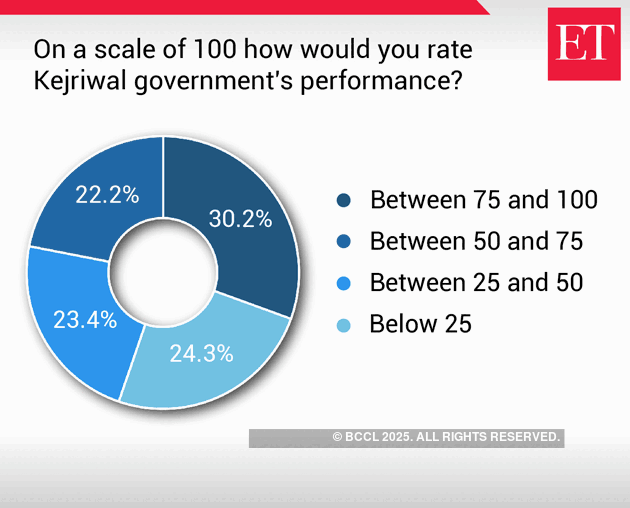 ET

On a scale of 100 how would you rate Kejriwal government's performance?

22.2%
30.2%
23.4%
24.3%

Between 75 and 100
Between 50 and 75
Between 25 and 50
Below 25

© BCCL 2025. ALL RIGHTS RESERVED.